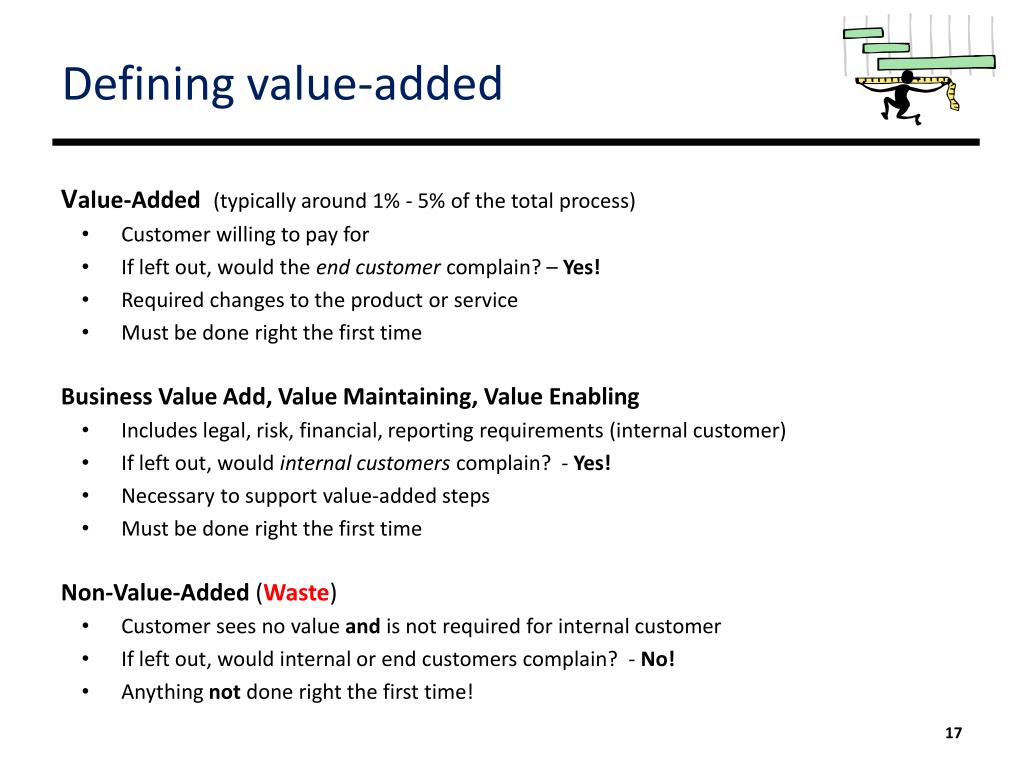 Defining value-added

Value-Added (typically around 1% - 5% of the total process)
• Customer willing to pay for
• If left out, would the end customer complain? – Yes!
• Required changes to the product or service
• Must be done right the first time

Business Value Add, Value Maintaining, Value Enabling
• Includes legal, risk, financial, reporting requirements (internal customer)
• If left out, would internal customers complain? - Yes!
• Necessary to support value-added steps
• Must be done right the first time

Non-Value-Added (Waste)
• Customer sees no value and is not required for internal customer
• If left out, would internal or end customers complain? - No!
• Anything not done right the first time!

17